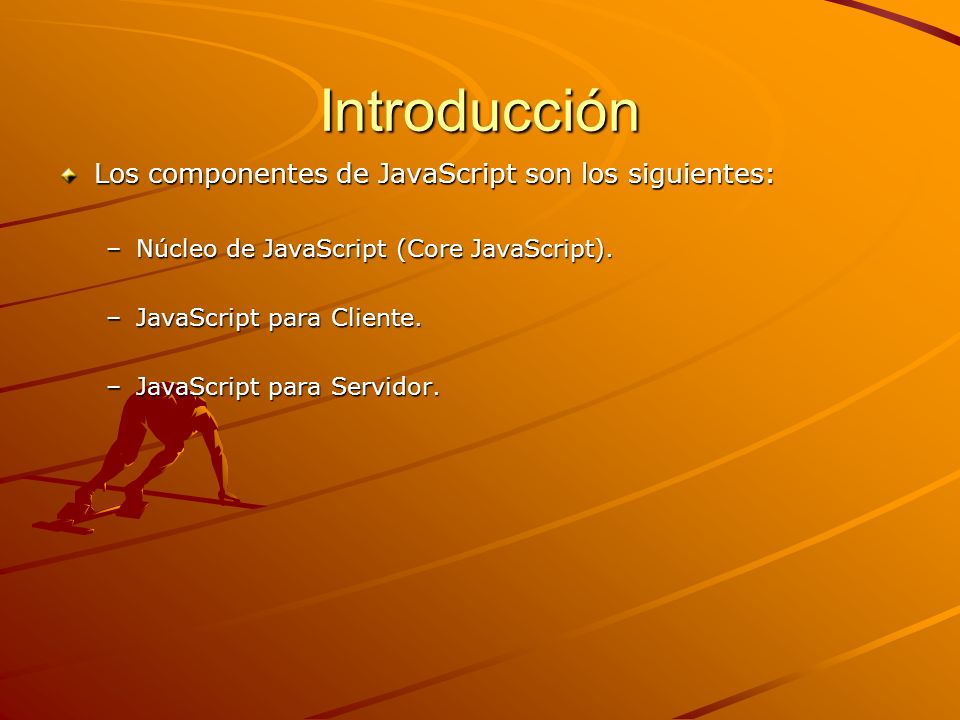 Introducción

Los componentes de JavaScript son los siguientes:

– Núcleo de JavaScript (Core JavaScript).

– JavaScript para Cliente.

– JavaScript para Servidor.